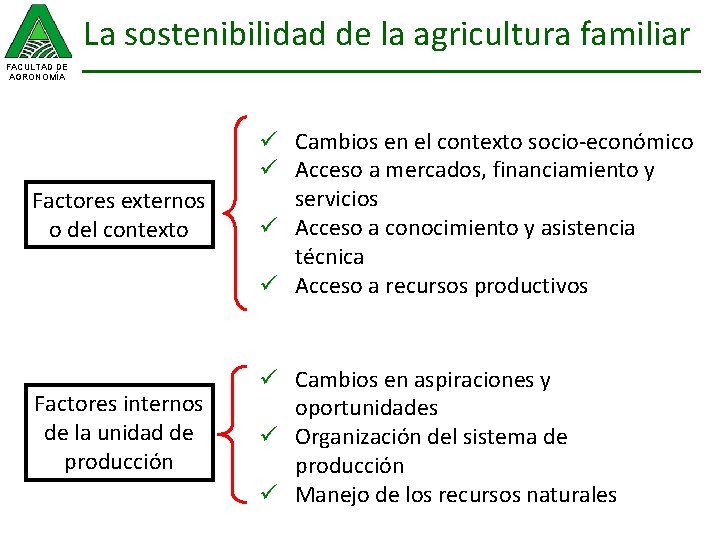 FACULTAD DE AGRONOMÍA

La sostenibilidad de la agricultura familiar

Factores externos o del contexto

✓ Cambios en el contexto socio-económico
✓ Acceso a mercados, financiamiento y servicios
✓ Acceso a conocimiento y asistencia técnica
✓ Acceso a recursos productivos

Factores internos de la unidad de producción

✓ Cambios en aspiraciones y oportunidades
✓ Organización del sistema de producción
✓ Manejo de los recursos naturales